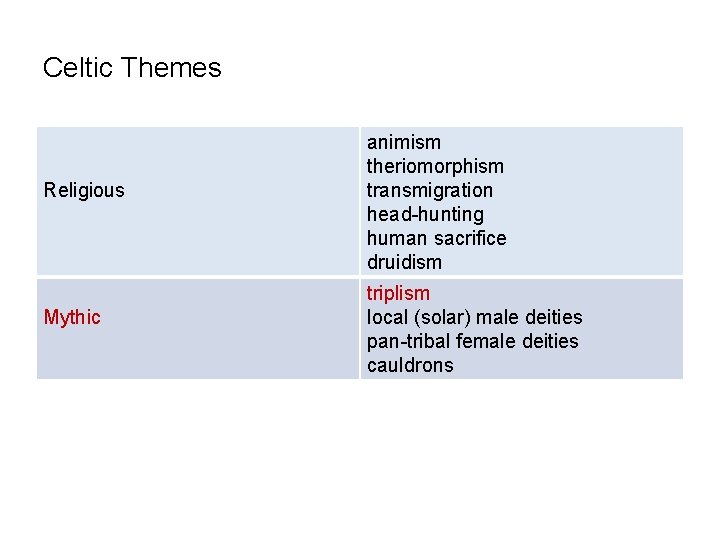 Celtic Themes

| | |
|---|---|
| Religious | animism<br>theriomorphism<br>transmigration<br>head-hunting<br>human sacrifice<br>druidism |
| Mythic | triplism<br>local (solar) male deities<br>pan-tribal female deities<br>cauldrons |